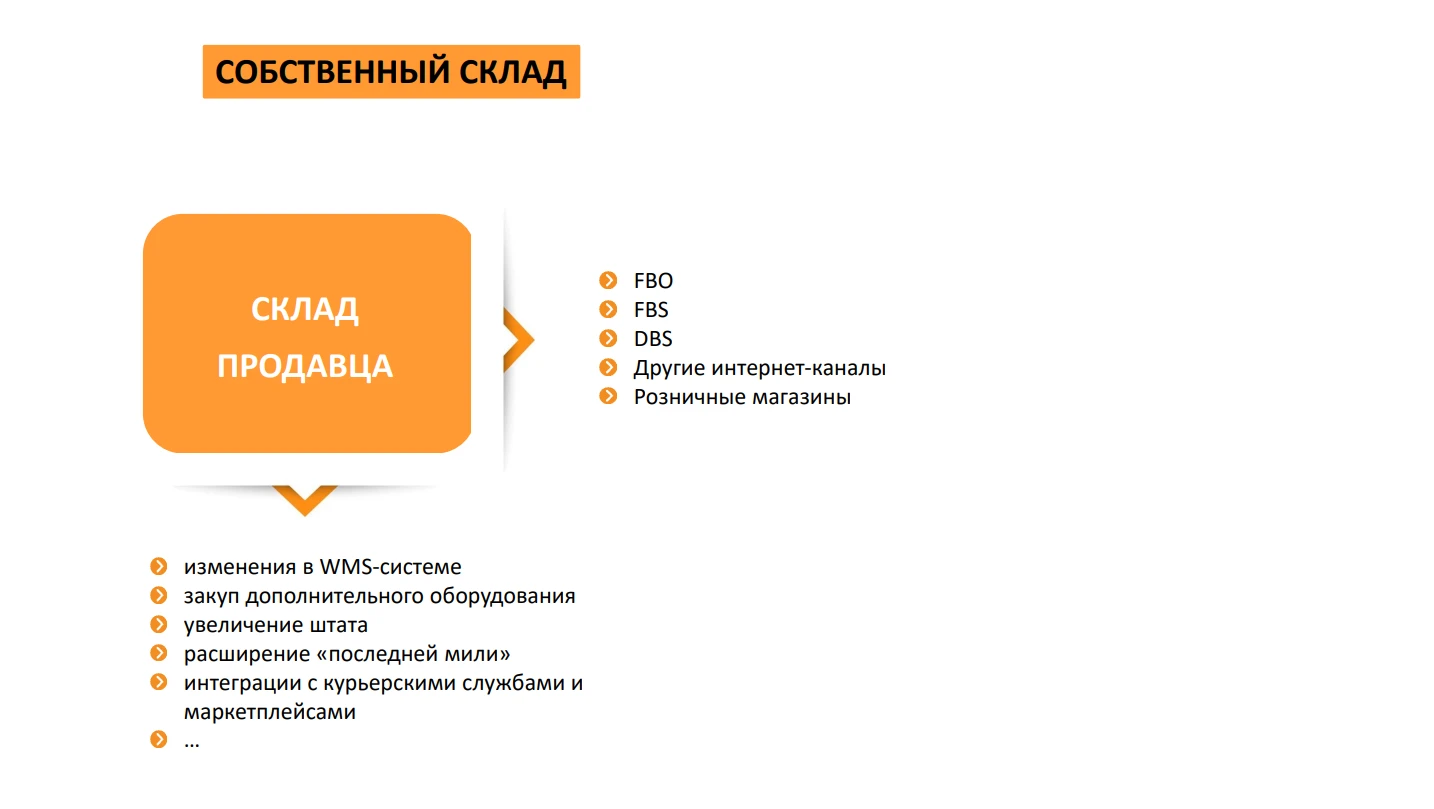 СОБСТВЕННЫЙ СКЛАД

СКЛАД ПРОДАВЦА

FBO
FBS
DBS
Другие интернет-каналы
Розничные магазины

изменения в WMS-системе
закуп дополнительного оборудования
увеличение штата
расширение «последней мили»
интеграции с курьерскими службами и маркетплейсами
…